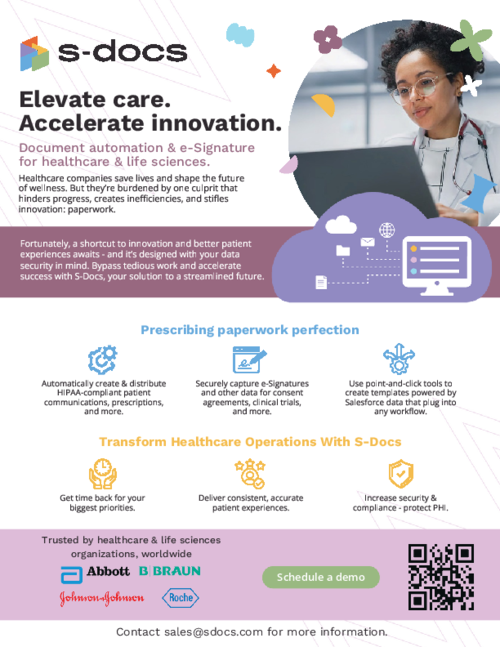 s-docs

Elevate care.
Accelerate innovation.

Document automation & e-Signature for healthcare & life sciences.

Healthcare companies save lives and shape the future of wellness. But they're burdened by one culprit that hinders progress, creates inefficiencies, and stifles innovation: paperwork.

Fortunately, a shortcut to innovation and better patient experiences awaits - and it's designed with your data security in mind. Bypass tedious work and accelerate success with S-Docs, your solution to a streamlined future.

Prescribing paperwork perfection

Automatically create & distribute HIPAA-compliant patient communications, prescriptions, and more.

Securely capture e-Signatures and other data for consent agreements, clinical trials, and more.

Use point-and-click tools to create templates powered by Salesforce data that plug into any workflow.

Transform Healthcare Operations With S-Docs

Get time back for your biggest priorities.

Deliver consistent, accurate patient experiences.

Increase security & compliance - protect PHI.

Trusted by healthcare & life sciences organizations, worldwide

Abbott B|BRAUN
Johnson&Johnson Roche

Schedule a demo

Contact sales@sdocs.com for more information.